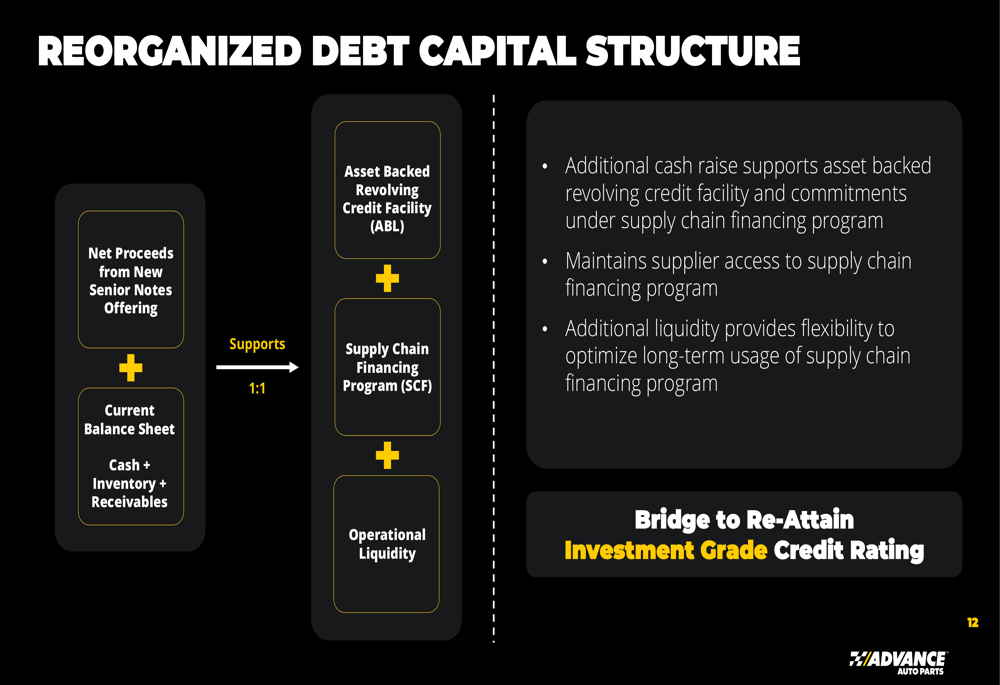 REORGANIZED DEBT CAPITAL STRUCTURE

Net Proceeds from New Senior Notes Offering

+

Current Balance Sheet

Cash + Inventory + Receivables

Supports

1:1

Asset Backed Revolving Credit Facility (ABL)

+

Supply Chain Financing Program (SCF)

+

Operational Liquidity

• Additional cash raise supports asset backed revolving credit facility and commitments under supply chain financing program

• Maintains supplier access to supply chain financing program

• Additional liquidity provides flexibility to optimize long-term usage of supply chain financing program

Bridge to Re-Attain
Investment Grade Credit Rating

12

ADVANCE AUTO PARTS